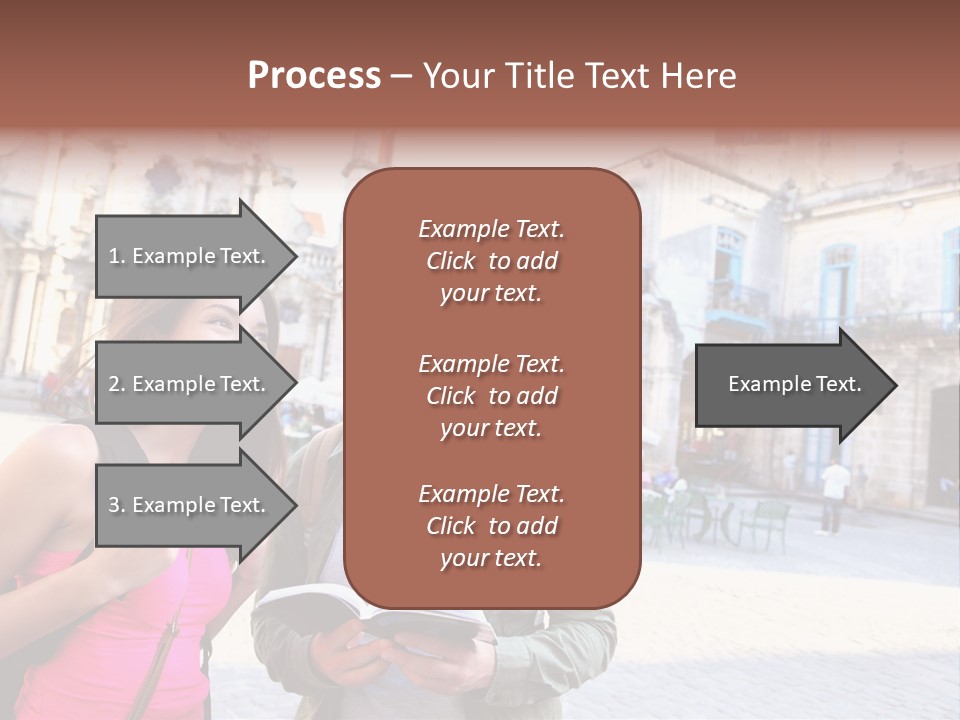 Process – Your Title Text Here

1. Example Text.

2. Example Text.

3. Example Text.

Example Text. Click to add your text.

Example Text. Click to add your text.

Example Text. Click to add your text.

Example Text.